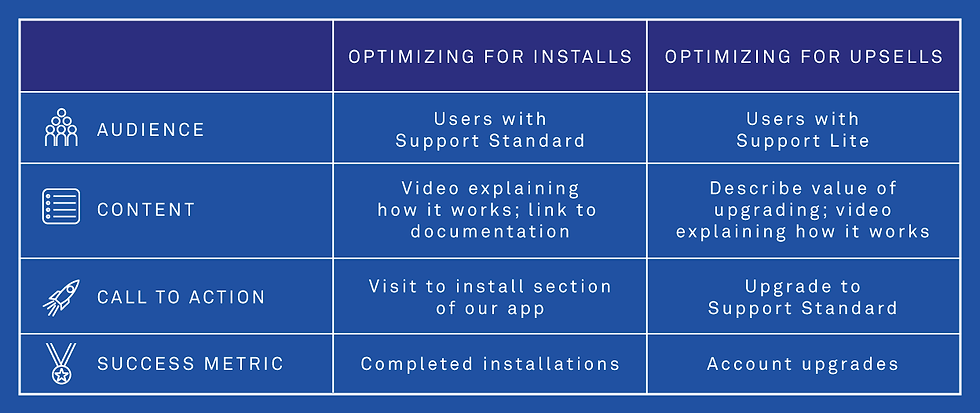 |  | OPTIMIZING FOR INSTALLS | OPTIMIZING FOR UPSELLS |
|---|---|---|
| AUDIENCE | Users with Support Standard | Users with Support Lite |
| CONTENT | Video explaining how it works; link to documentation | Describe value of upgrading; video explaining how it works |
| CALL TO ACTION | Visit to install section of our app | Upgrade to Support Standard |
| SUCCESS METRIC | Completed installations | Account upgrades |